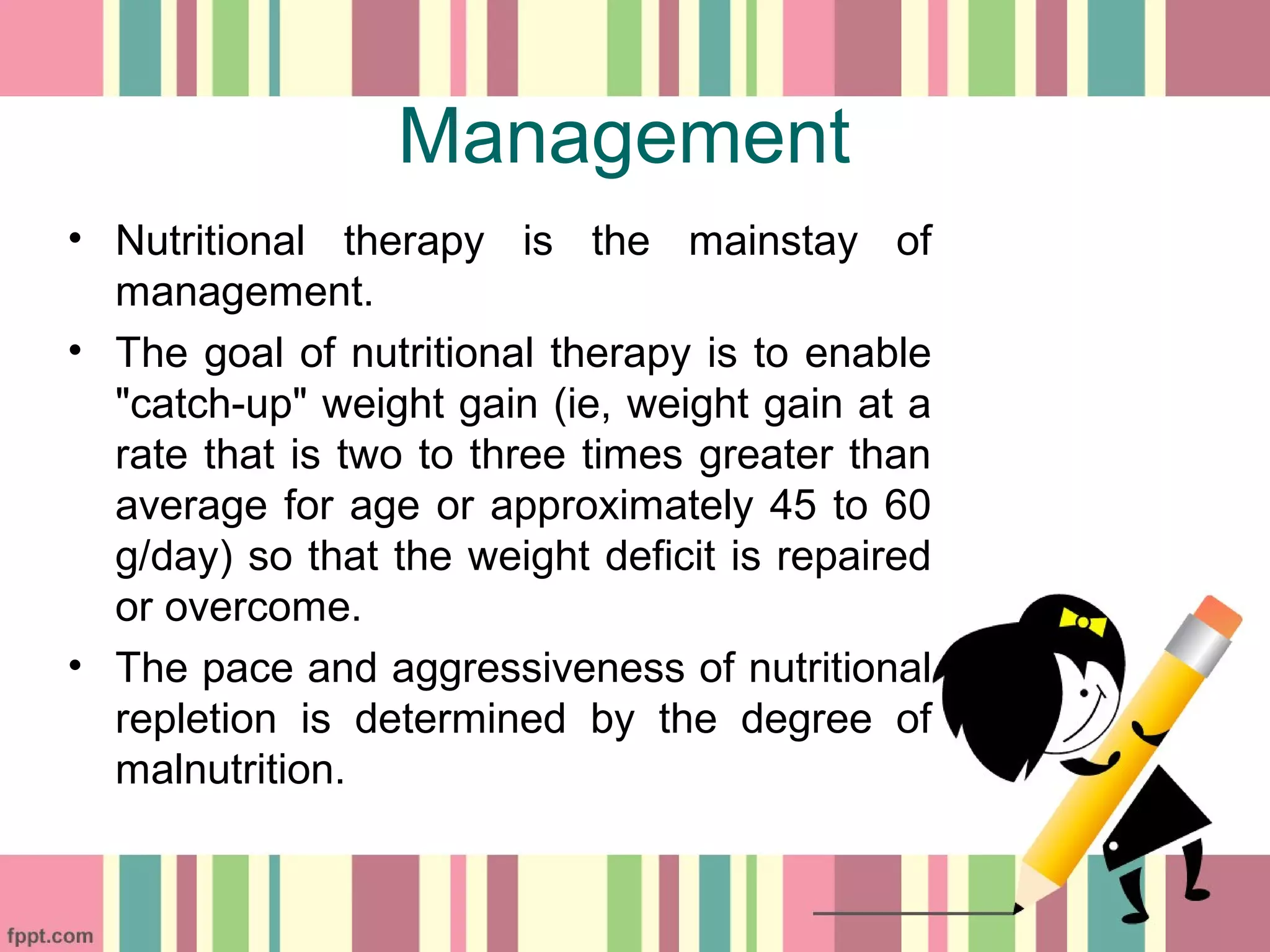 Management

• Nutritional therapy is the mainstay of management.

• The goal of nutritional therapy is to enable "catch-up" weight gain (ie, weight gain at a rate that is two to three times greater than average for age or approximately 45 to 60 g/day) so that the weight deficit is repaired or overcome.

• The pace and aggressiveness of nutritional repletion is determined by the degree of malnutrition.

fppt.com